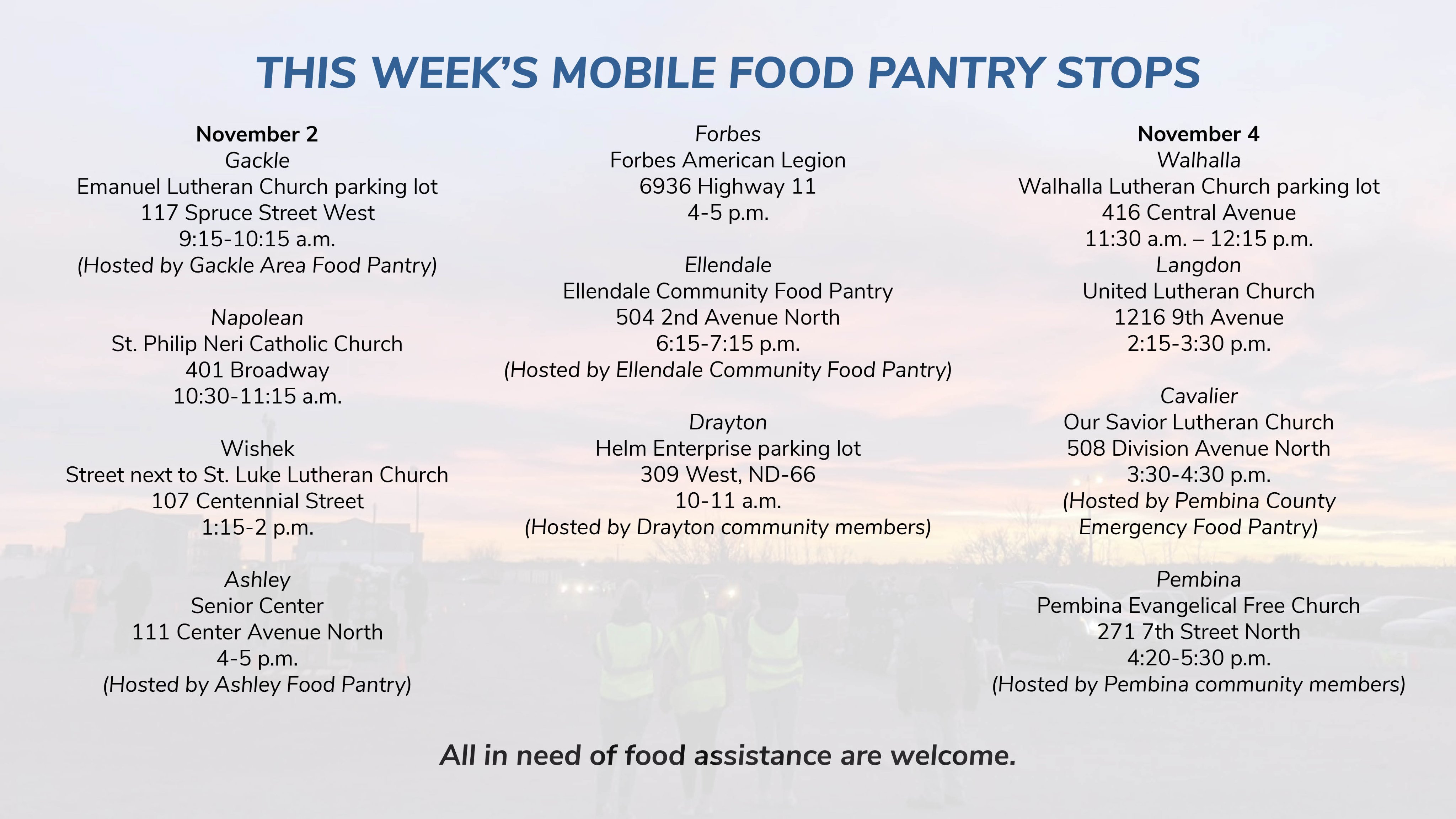 THIS WEEK'S MOBILE FOOD PANTRY STOPS

November 2
Gackle
Emanuel Lutheran Church parking lot
117 Spruce Street West
9:15-10:15 a.m.
(Hosted by Gackle Area Food Pantry)

Napolean
St. Philip Neri Catholic Church
401 Broadway
10:30-11:15 a.m.

Wishek
Street next to St. Luke Lutheran Church
107 Centennial Street
1:15-2 p.m.

Ashley
Senior Center
111 Center Avenue North
4-5 p.m.
(Hosted by Ashley Food Pantry)

Forbes
Forbes American Legion
6936 Highway 11
4-5 p.m.

Ellendale
Ellendale Community Food Pantry
504 2nd Avenue North
6:15-7:15 p.m.
(Hosted by Ellendale Community Food Pantry)

Drayton
Helm Enterprise parking lot
309 West, ND-66
10-11 a.m.
(Hosted by Drayton community members)

November 4
Walhalla
Walhalla Lutheran Church parking lot
416 Central Avenue
11:30 a.m. – 12:15 p.m.
Langdon
United Lutheran Church
1216 9th Avenue
2:15-3:30 p.m.

Cavalier
Our Savior Lutheran Church
508 Division Avenue North
3:30-4:30 p.m.
(Hosted by Pembina County Emergency Food Pantry)

Pembina
Pembina Evangelical Free Church
271 7th Street North
4:20-5:30 p.m.
(Hosted by Pembina community members)

All in need of food assistance are welcome.